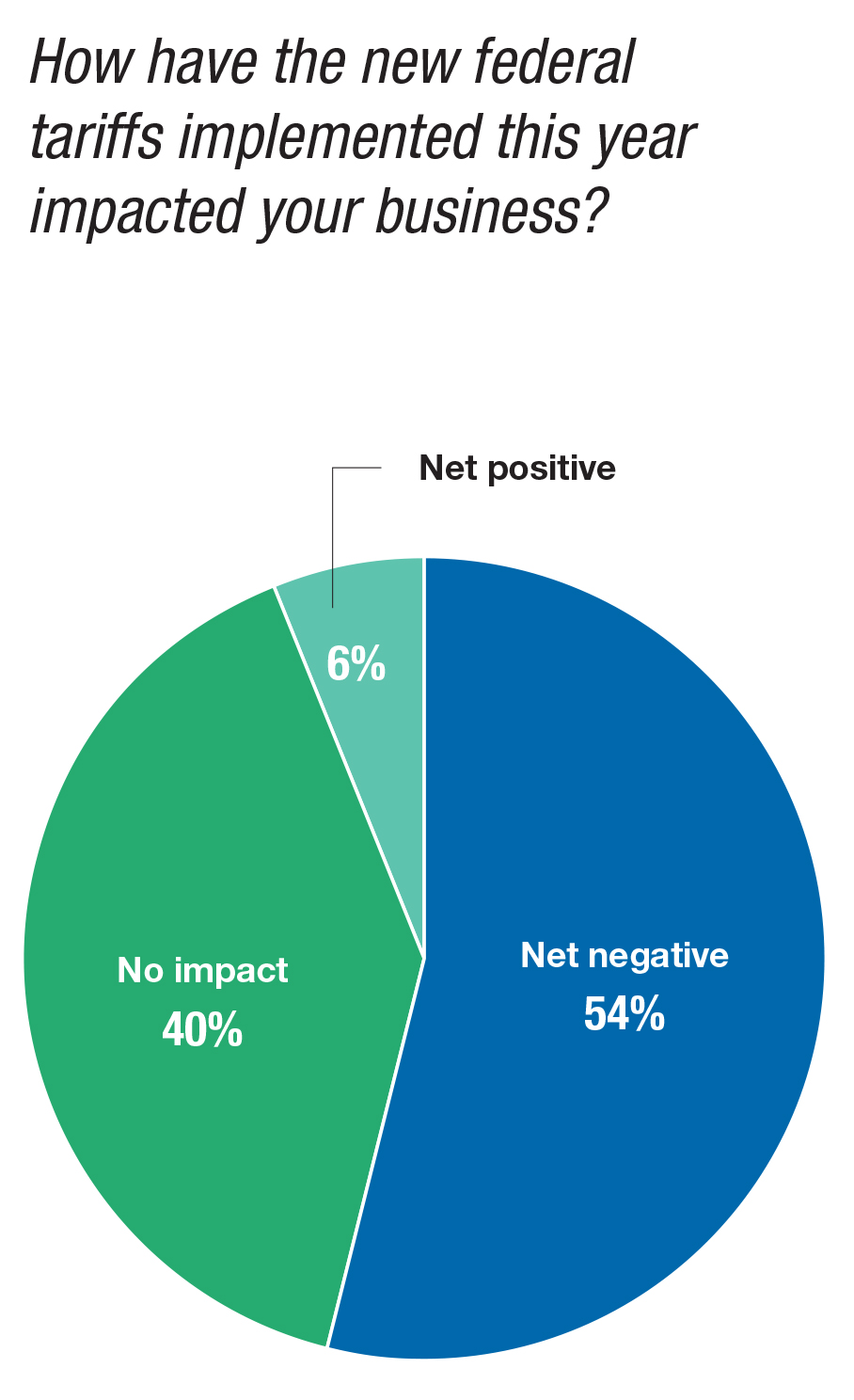 How have the new federal tariffs implemented this year impacted your business?

Net positive

6%

No impact
40%

Net negative
54%